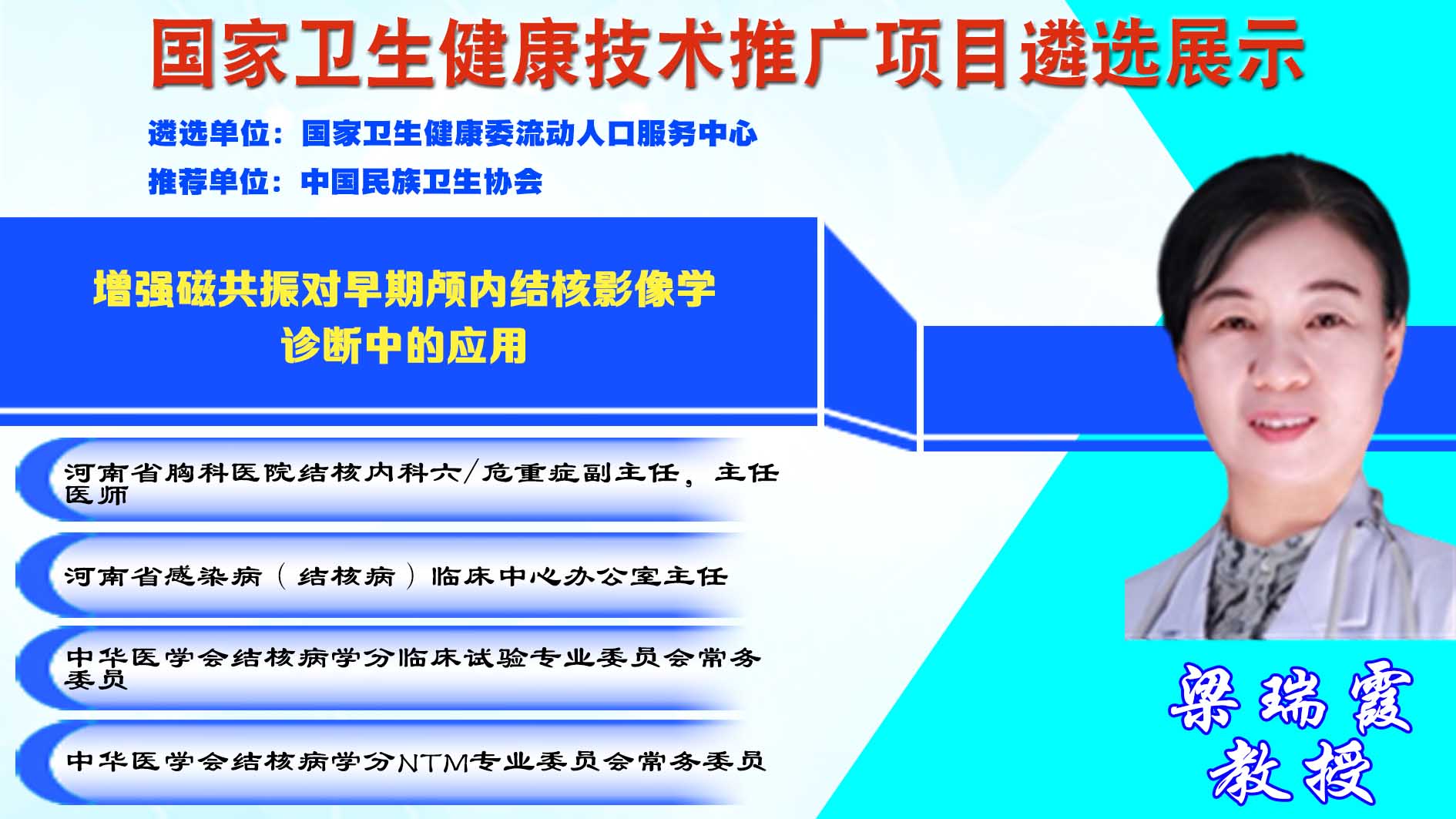 国家卫生健康技术推广项目遴选展示

遴选单位：国家卫生健康委流动人口服务中心

推荐单位：中国民族卫生协会

增强磁共振对早期颅内结核影像学诊断中的应用

河南省胸科医院结核内科六/危重症副主任，主任医师

河南省感染病（结核病）临床中心办公室主任

中华医学会结核病学分临床试验专业委员会常务委员

中华医学会结核病学分NTM专业委员会常务委员

梁瑞霞
教授